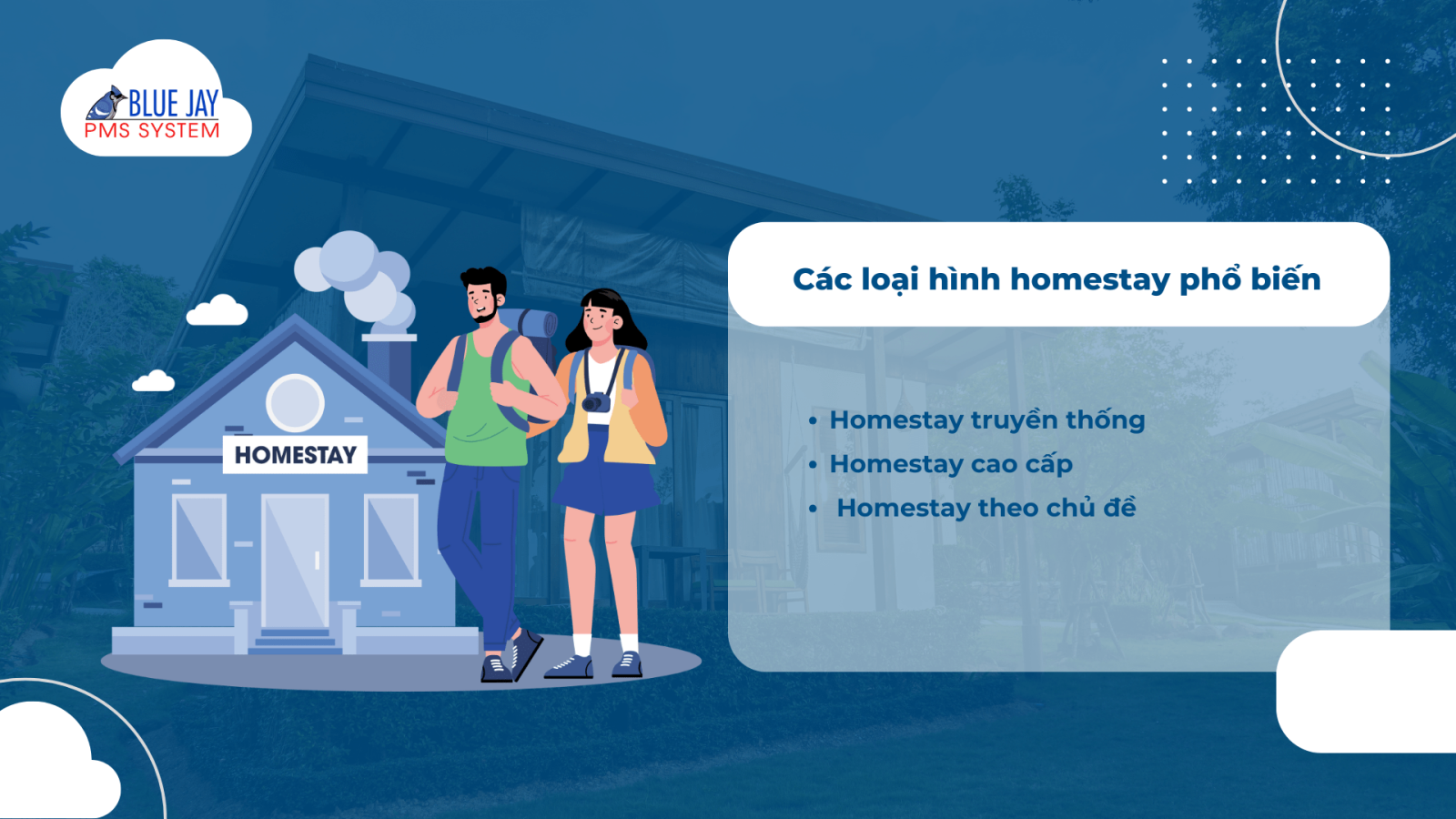 BLUE JAY
PMS SYSTEM

HOMESTAY

Các loại hình homestay phổ biến

• Homestay truyền thống
• Homestay cao cấp
• Homestay theo chủ đề